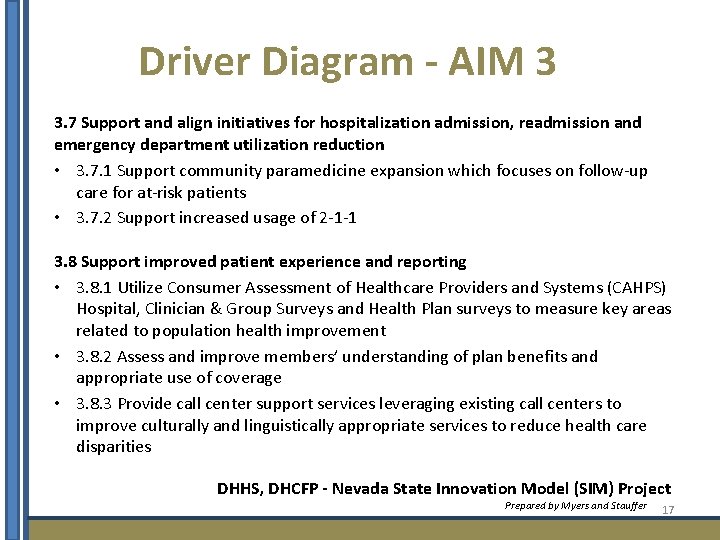 Driver Diagram - AIM 3

3.7 Support and align initiatives for hospitalization admission, readmission and emergency department utilization reduction

• 3.7.1 Support community paramedicine expansion which focuses on follow-up care for at-risk patients
• 3.7.2 Support increased usage of 2-1-1

3.8 Support improved patient experience and reporting

• 3.8.1 Utilize Consumer Assessment of Healthcare Providers and Systems (CAHPS) Hospital, Clinician & Group Surveys and Health Plan surveys to measure key areas related to population health improvement
• 3.8.2 Assess and improve members' understanding of plan benefits and appropriate use of coverage
• 3.8.3 Provide call center support services leveraging existing call centers to improve culturally and linguistically appropriate services to reduce health care disparities

DHHS, DHCFP - Nevada State Innovation Model (SIM) Project

Prepared by Myers and Stauffer 17